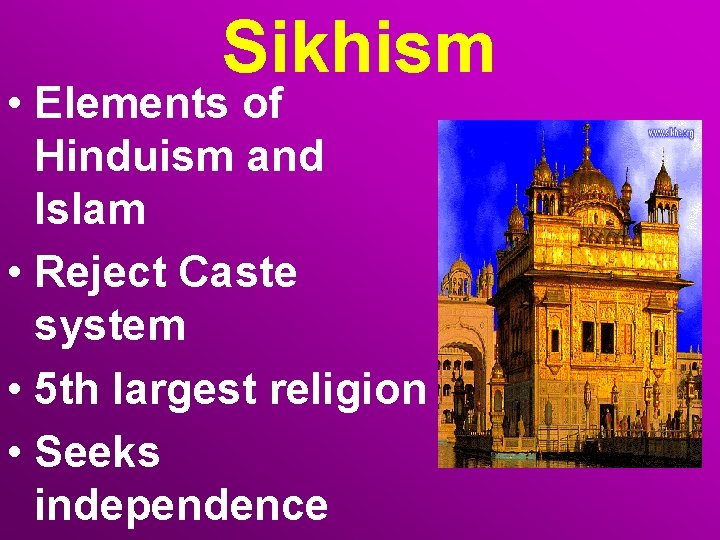 Sikhism

• Elements of Hinduism and Islam
• Reject Caste system
• 5th largest religion
• Seeks independence

www.sikhs.org